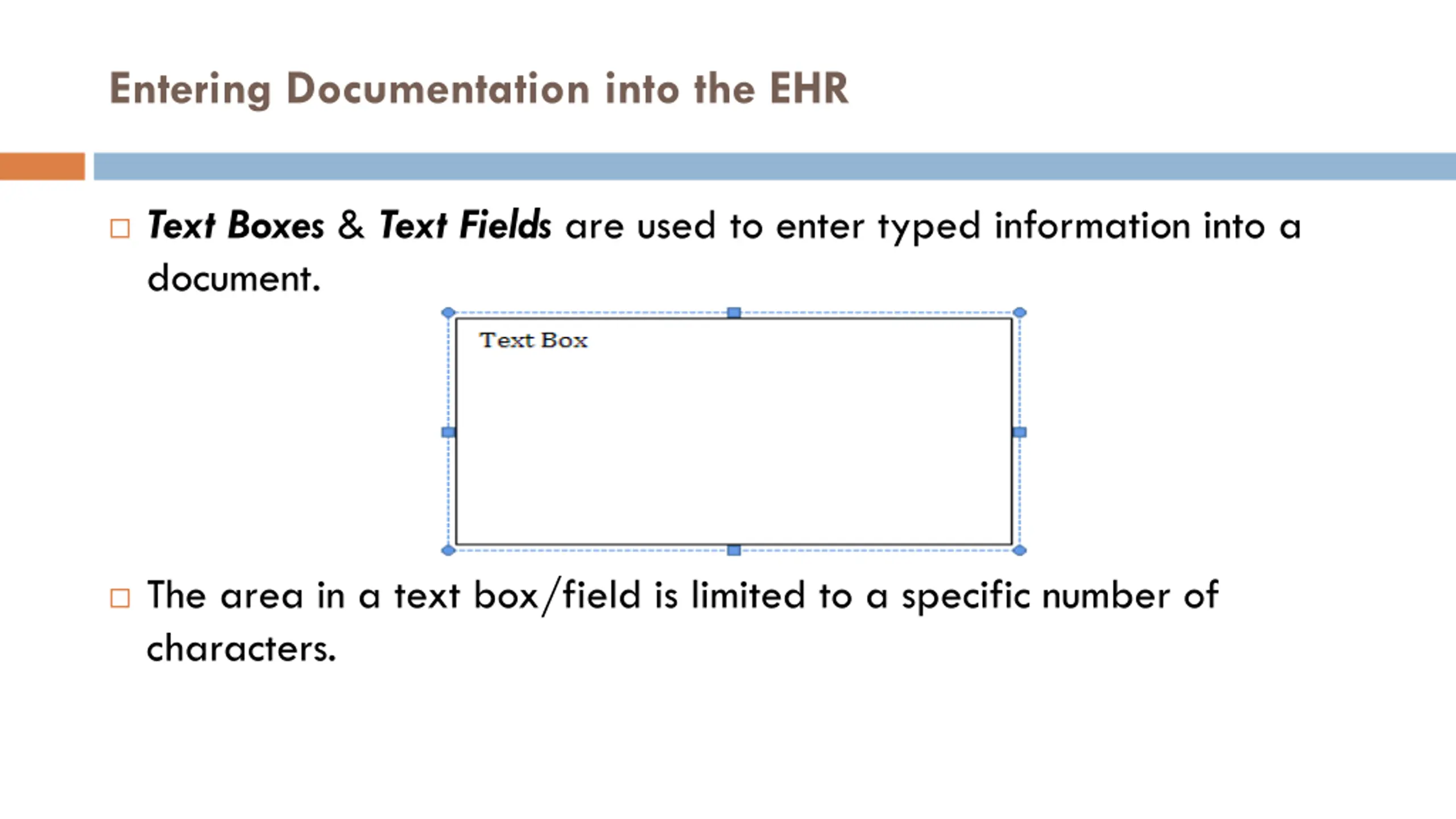 Entering Documentation into the EHR

□ Text Boxes & Text Fields are used to enter typed information into a document.

Text Box

□ The area in a text box/field is limited to a specific number of characters.